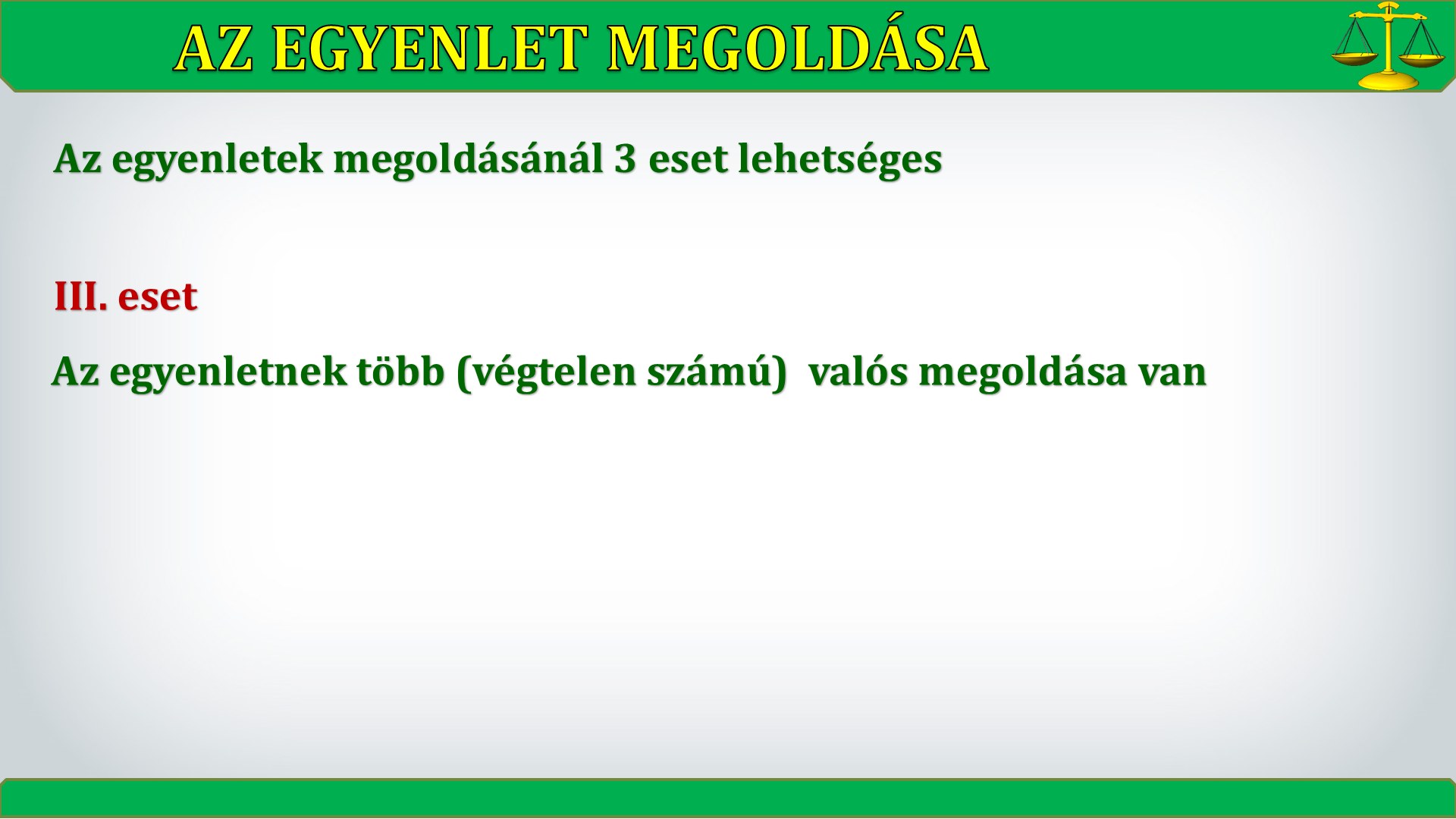 AZ EGYENLET MEGOLDÁSA

Az egyenletek megoldásánál 3 eset lehetséges

III. eset

Az egyenletnek több (végtelen számú) valós megoldása van